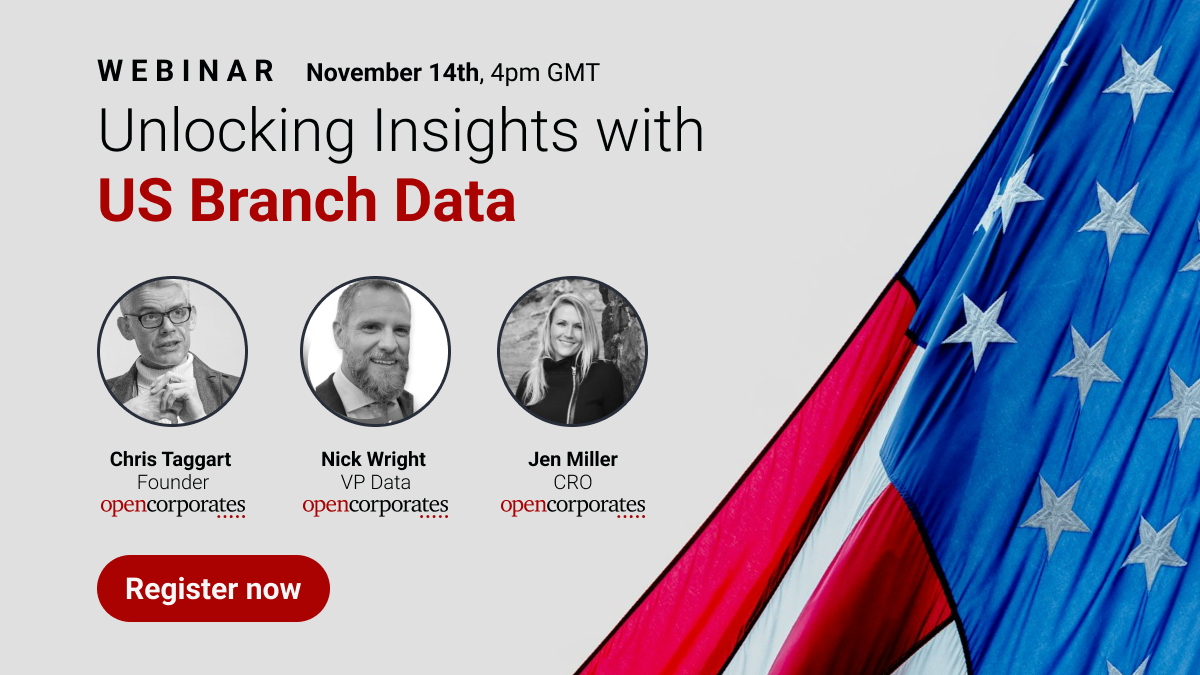 WEBINAR November 14th, 4pm GMT

Unlocking Insights with
US Branch Data

Chris Taggart
Founder
opencorporates

Nick Wright
VP Data
opencorporates

Jen Miller
CRO
opencorporates

Register now